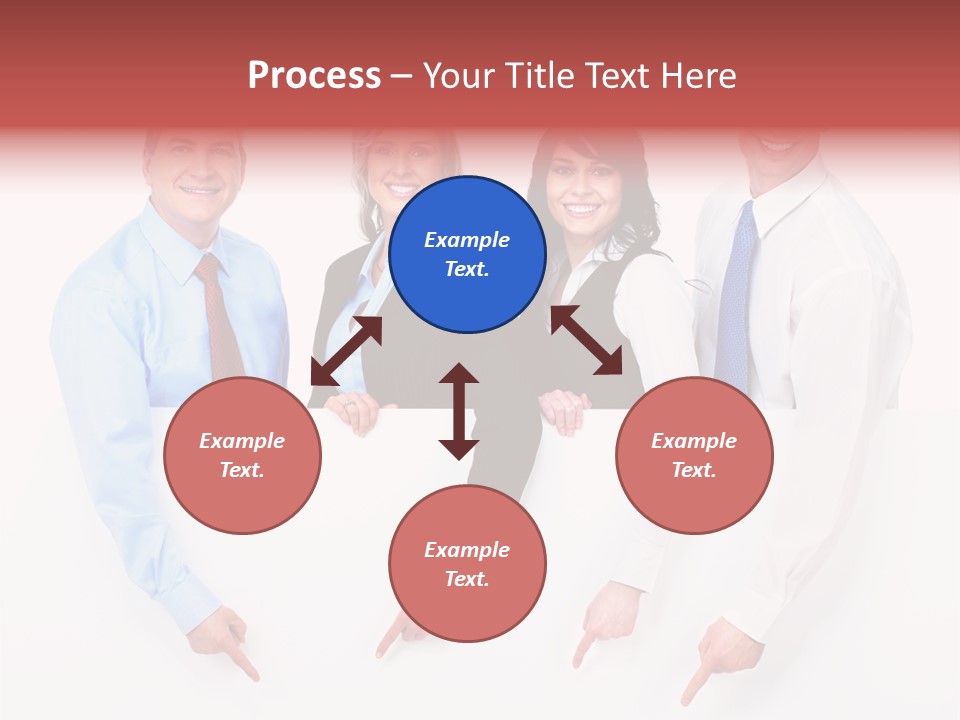 Process – Your Title Text Here

Example Text.

Example Text.

Example Text.

Example Text.